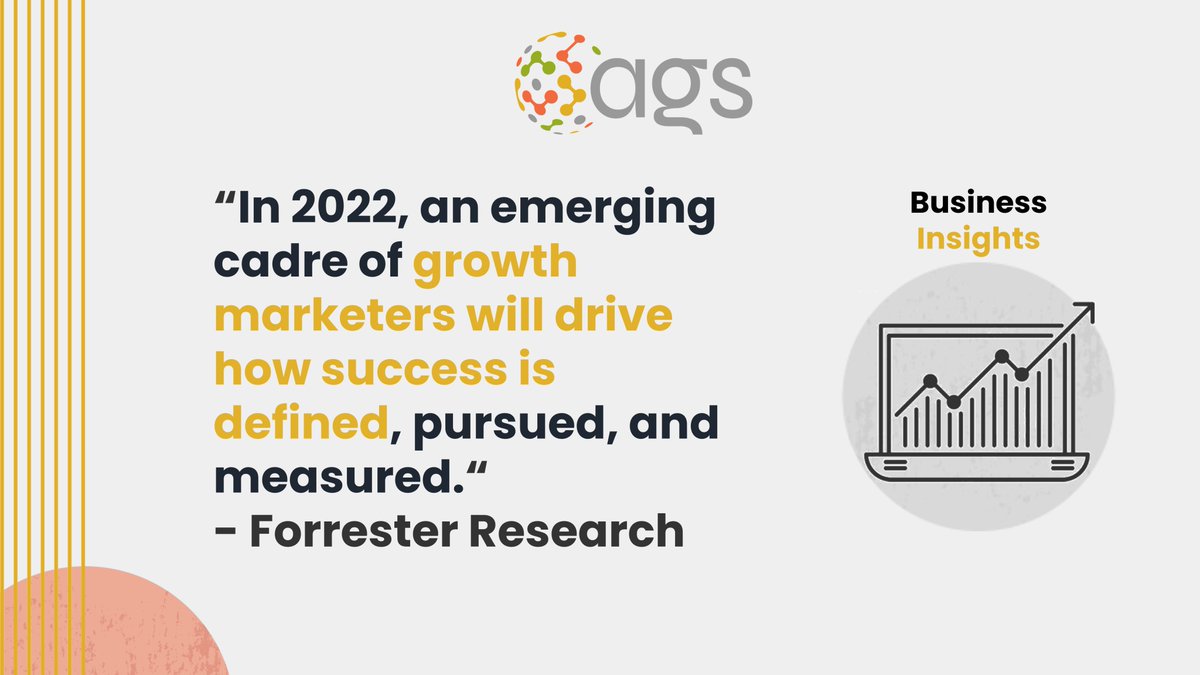 ags

“In 2022, an emerging cadre of growth marketers will drive how success is defined, pursued, and measured.“
- Forrester Research

Business
Insights